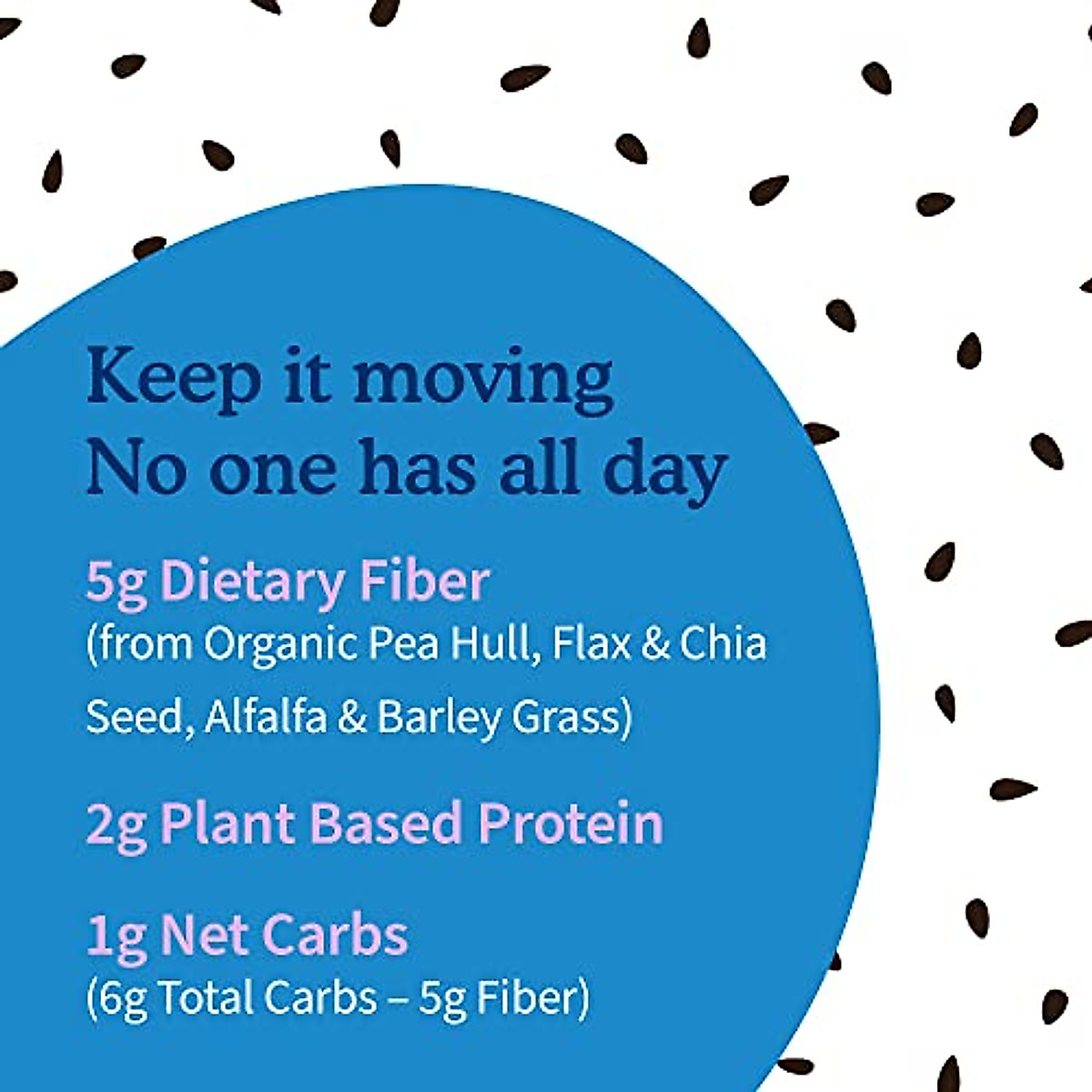 Keep it moving
No one has all day

5g Dietary Fiber
(from Organic Pea Hull, Flax & Chia Seed, Alfalfa & Barley Grass)

2g Plant Based Protein

1g Net Carbs
(6g Total Carbs – 5g Fiber)